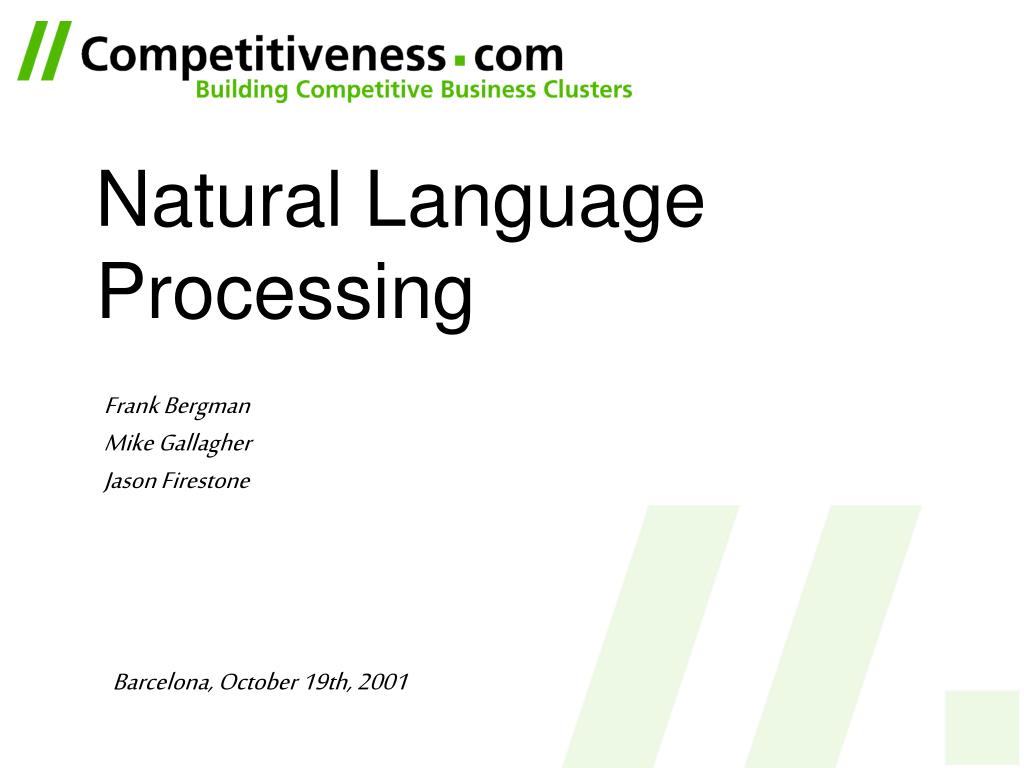 // Competitiveness.com
Building Competitive Business Clusters

Natural Language Processing

Frank Bergman
Mike Gallagher
Jason Firestone

Barcelona, October 19th, 2001